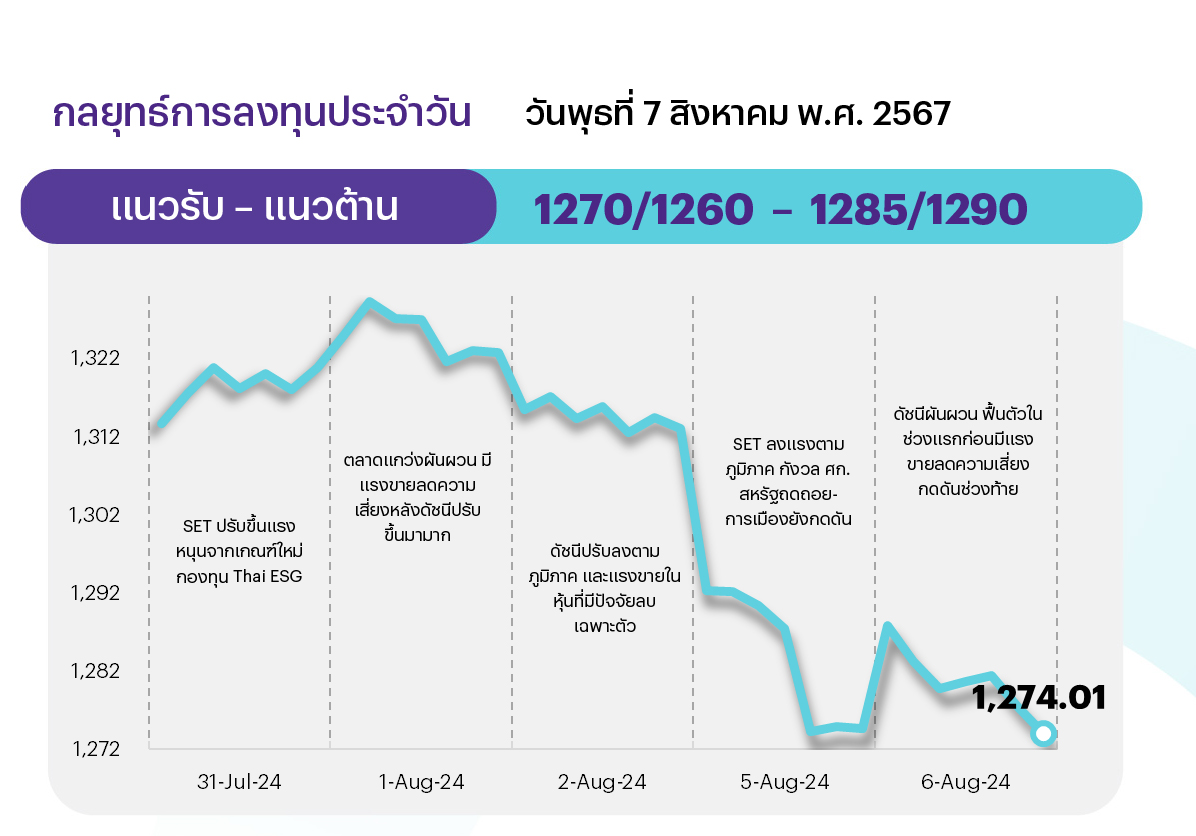 กลยุทธ์การลงทุนประจำวัน วันพุธที่ 7 สิงหาคม พ.ศ. 2567

แนวรับ – แนวต้าน 1270/1260 – 1285/1290

1,322
1,312
1,302
1,292
1,282
1,272

SET ปรับขึ้นแรง หนุนจากเกณฑ์ใหม่ กองทุน Thai ESG

ตลาดแกว่งผันผวน มีแรงขายลดความเสี่ยงหลังดัชนีปรับขึ้นมามาก

ดัชนีปรับลงตามภูมิภาค และแรงขายในหุ้นที่มีปัจจัยลบเฉพาะตัว

SET ลงแรงตามภูมิภาค กังวล ศก. สหรัฐถดถอย-การเมืองยังกดดัน

ดัชนีผันผวน ฟื้นตัวในช่วงแรกก่อนมีแรงขายลดความเสี่ยงกดดันช่วงท้าย

1,274.01

31-Jul-24
1-Aug-24
2-Aug-24
5-Aug-24
6-Aug-24